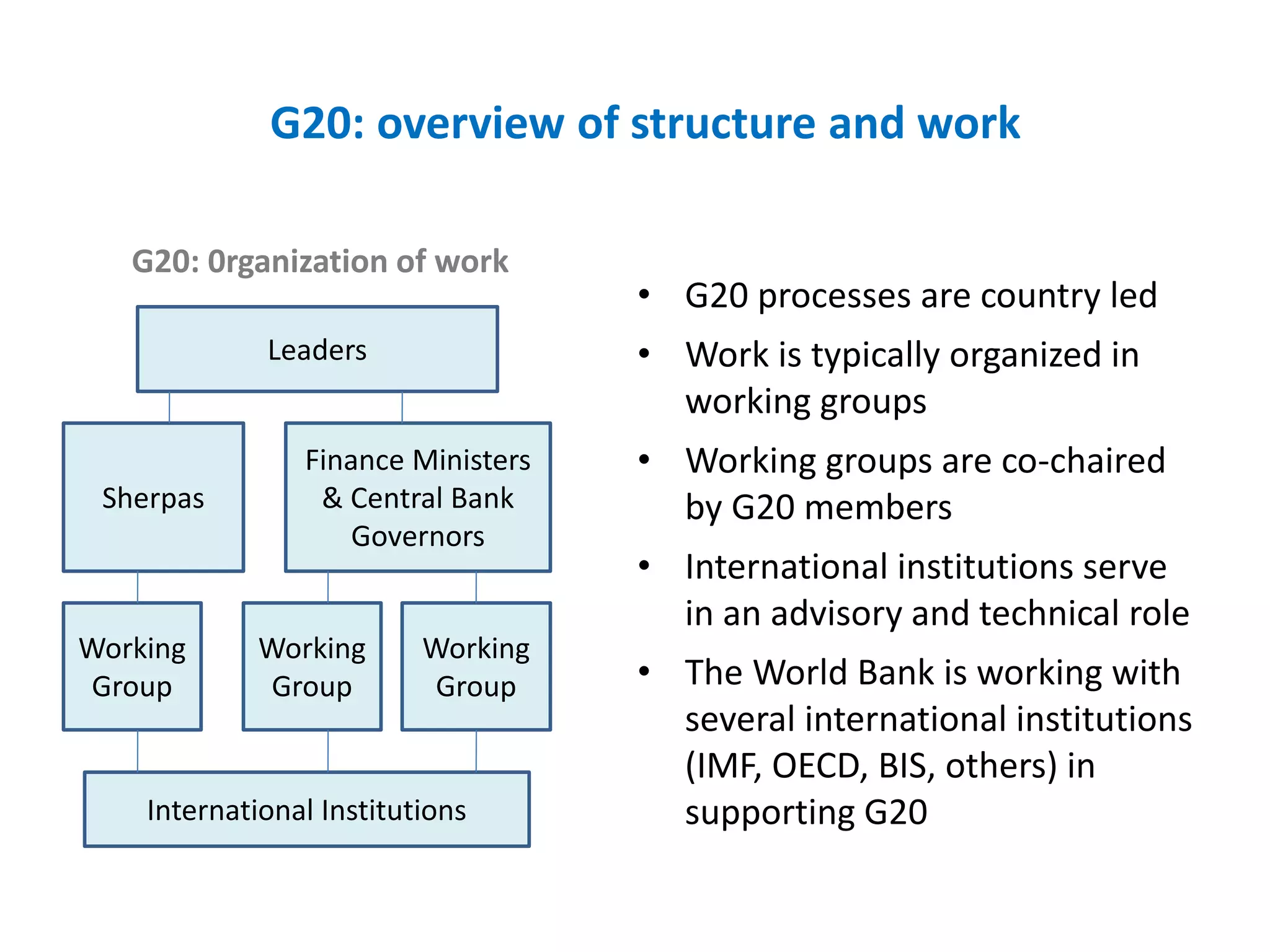 G20: overview of structure and work

G20: 0rganization of work

Leaders

Sherpas

Finance Ministers & Central Bank Governors

Working Group

Working Group

Working Group

International Institutions

• G20 processes are country led
• Work is typically organized in working groups
• Working groups are co-chaired by G20 members
• International institutions serve in an advisory and technical role
• The World Bank is working with several international institutions (IMF, OECD, BIS, others) in supporting G20